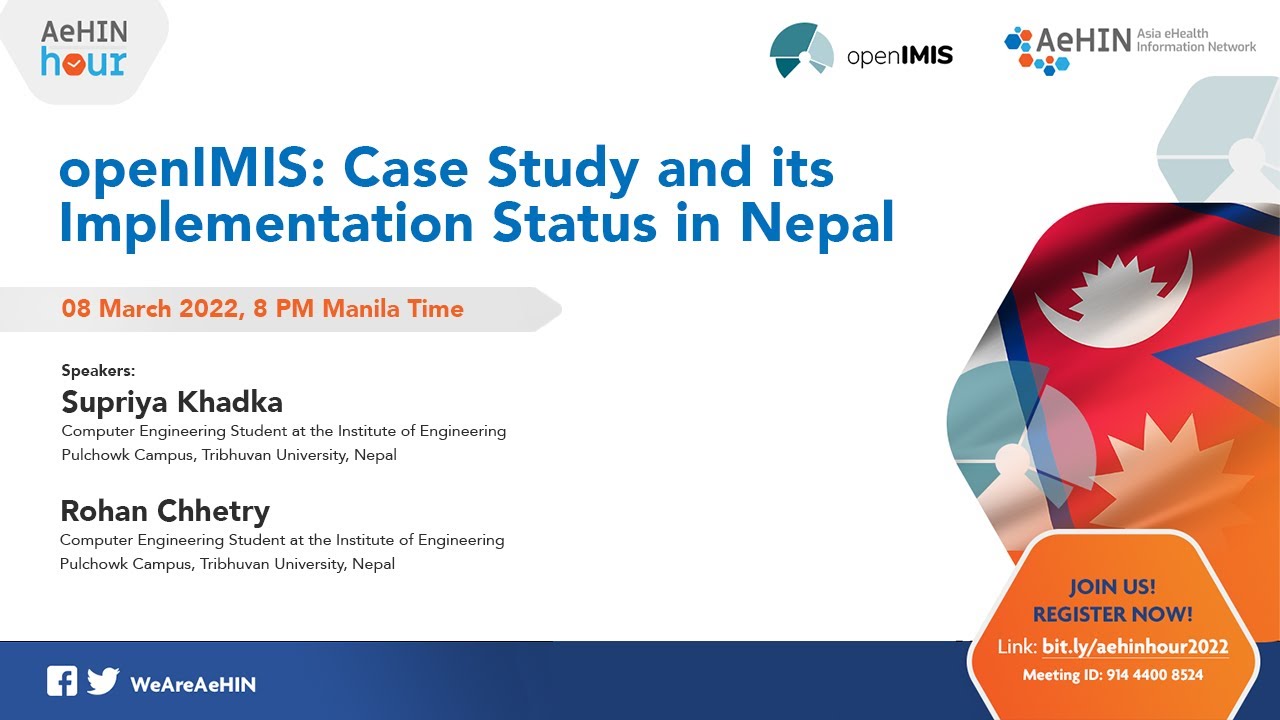 AeHIN hour

openIMIS

AeHIN Asia eHealth Information Network

openIMIS: Case Study and its Implementation Status in Nepal

08 March 2022, 8 PM Manila Time

Speakers:
Supriya Khadka
Computer Engineering Student at the Institute of Engineering Pulchowk Campus, Tribhuvan University, Nepal

Rohan Chhetry
Computer Engineering Student at the Institute of Engineering Pulchowk Campus, Tribhuvan University, Nepal

JOIN US!
REGISTER NOW!
Link: bit.ly/aehinhour2022
Meeting ID: 914 4400 8524

WeAreAeHIN